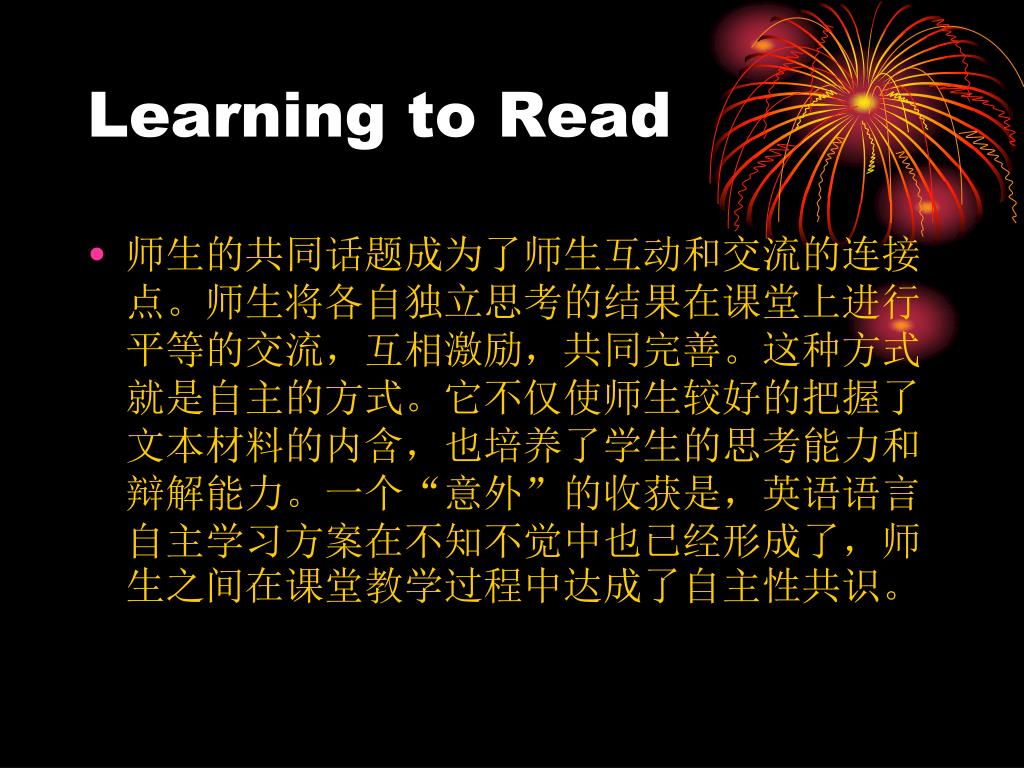 Learning to Read

• 师生的共同话题成为了师生互动和交流的连接点。师生将各自独立思考的结果在课堂上进行平等的交流，互相激励，共同完善。这种方式就是自主的方式。它不仅使师生较好的把握了文本材料的内含，也培养了学生的思考能力和辩解能力。一个“意外”的收获是，英语语言自主学习方案在不知不觉中也已经形成了，师生之间在课堂教学过程中达成了自主性共识。